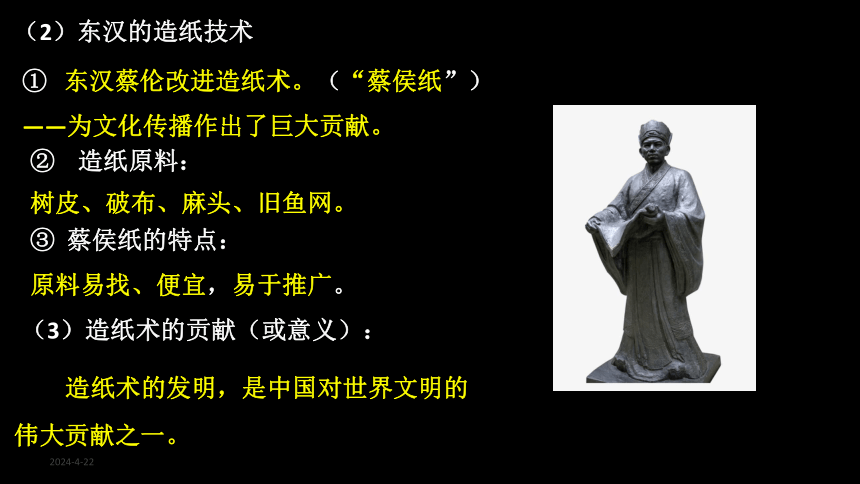 （2）东汉的造纸技术

① 东汉蔡伦改进造纸术。（“蔡侯纸”）

——为文化传播作出了巨大贡献。

② 造纸原料：

树皮、破布、麻头、旧鱼网。

③ 蔡侯纸的特点：

原料易找、便宜，易于推广。

（3）造纸术的贡献（或意义）：

造纸术的发明，是中国对世界文明的伟大贡献之一。

2024-4-22